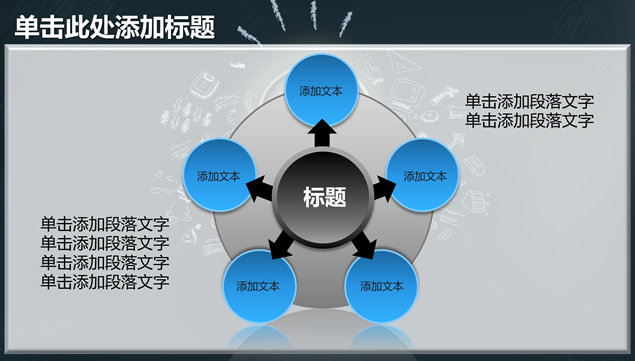 单击此处添加标题

添加文本

单击添加段落文字
单击添加段落文字

添加文本

标题

添加文本

单击添加段落文字
单击添加段落文字
单击添加段落文字
单击添加段落文字

添加文本

添加文本